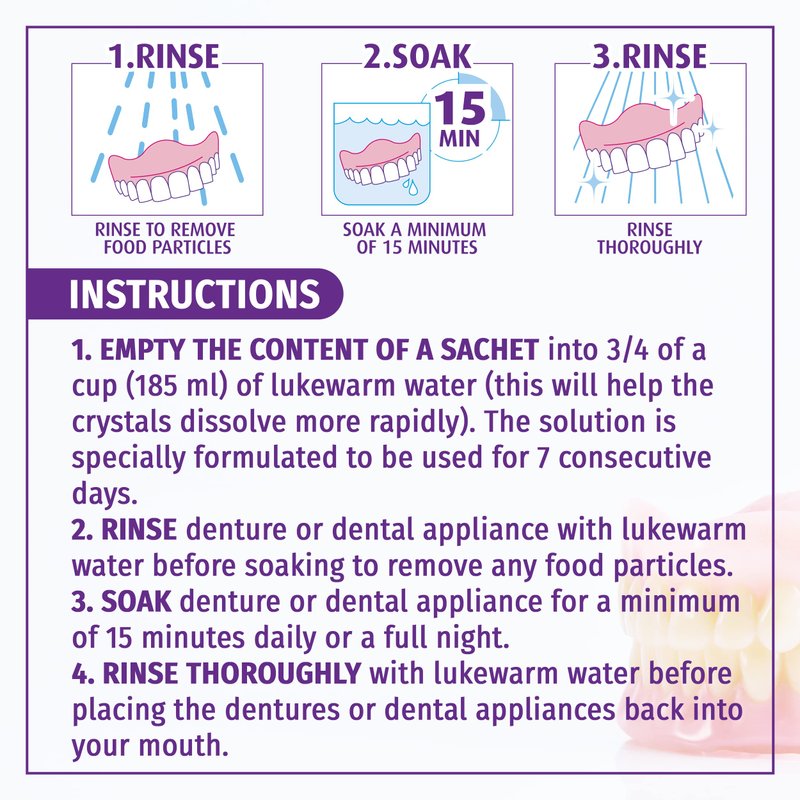 1.RINSE

RINSE TO REMOVE FOOD PARTICLES

2.SOAK

15 MIN

SOAK A MINIMUM OF 15 MINUTES

3.RINSE

RINSE THOROUGHLY

INSTRUCTIONS

1. EMPTY THE CONTENT OF A SACHET into 3/4 of a cup (185 ml) of lukewarm water (this will help the crystals dissolve more rapidly). The solution is specially formulated to be used for 7 consecutive days.
2. RINSE denture or dental appliance with lukewarm water before soaking to remove any food particles.
3. SOAK denture or dental appliance for a minimum of 15 minutes daily or a full night.
4. RINSE THOROUGHLY with lukewarm water before placing the dentures or dental appliances back into your mouth.